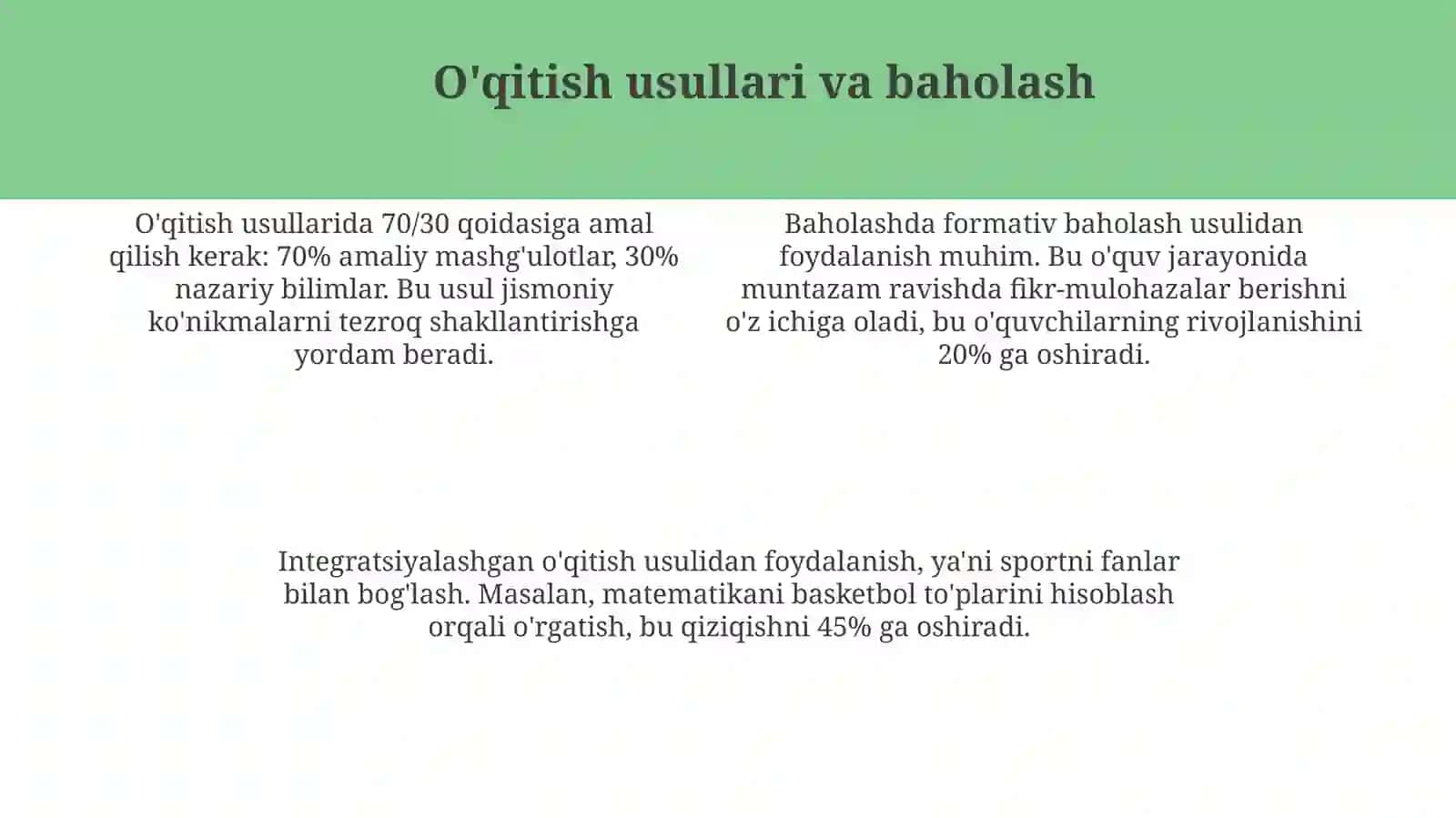 O'qitish usullari va baholash

O'qitish usullarida 70/30 qoidasiga amal qilish kerak: 70% amaliy mashg'ulotlar, 30% nazariy bilimlar. Bu usul jismoniy ko'nikmalarni tezroq shakllantirishga yordam beradi.

Baholashda formativ baholash usulidan foydalanish muhim. Bu o'quv jarayonida muntazam ravishda fikr-mulohazalar berishni o'z ichiga oladi, bu o'quvchilarning rivojlanishini 20% ga oshiradi.

Integratsiyalashgan o'qitish usulidan foydalanish, ya'ni sportni fanlar bilan bog'lash. Masalan, matematikani basketbol to'plarini hisoblash orqali o'rgatish, bu qiziqishni 45% ga oshiradi.